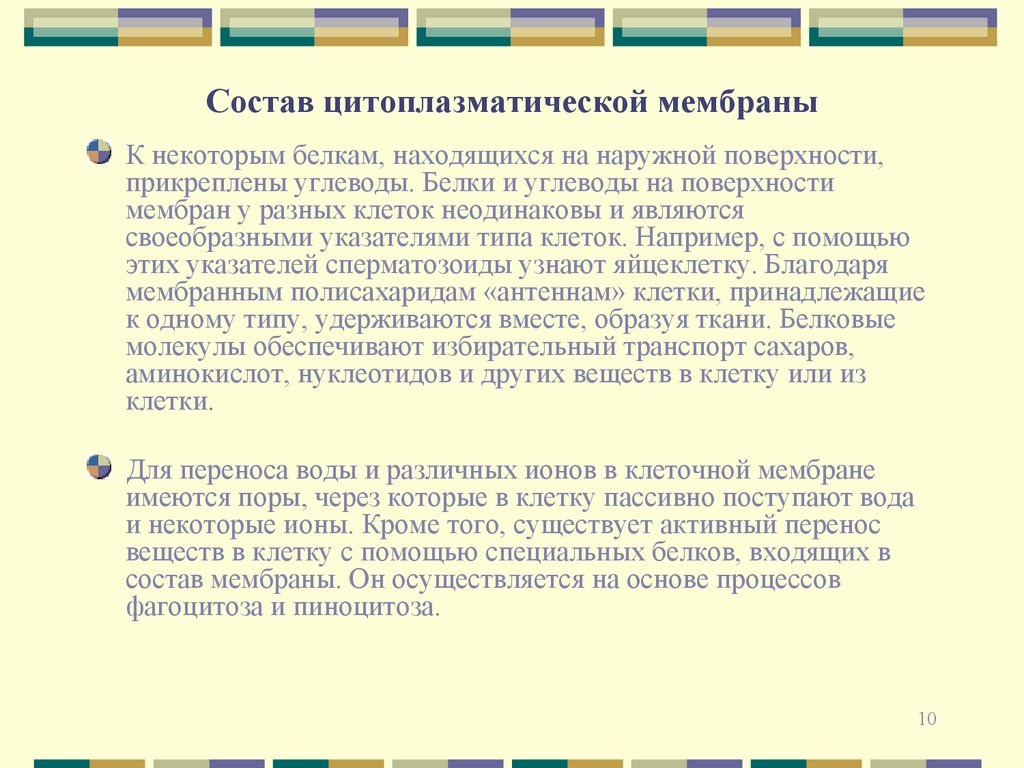 Состав цитоплазматической мембраны

К некоторым белкам, находящихся на наружной поверхности, прикреплены углеводы. Белки и углеводы на поверхности мембран у разных клеток неодинаковы и являются своеобразными указателями типа клеток. Например, с помощью этих указателей сперматозоиды узнают яйцеклетку. Благодаря мембранным полисахаридам «антеннам» клетки, принадлежащие к одному типу, удерживаются вместе, образуя ткани. Белковые молекулы обеспечивают избирательный транспорт сахаров, аминокислот, нуклеотидов и других веществ в клетку или из клетки.

Для переноса воды и различных ионов в клеточной мембране имеются поры, через которые в клетку пассивно поступают вода и некоторые ионы. Кроме того, существует активный перенос веществ в клетку с помощью специальных белков, входящих в состав мембраны. Он осуществляется на основе процессов фагоцитоза и пиноцитоза.

10